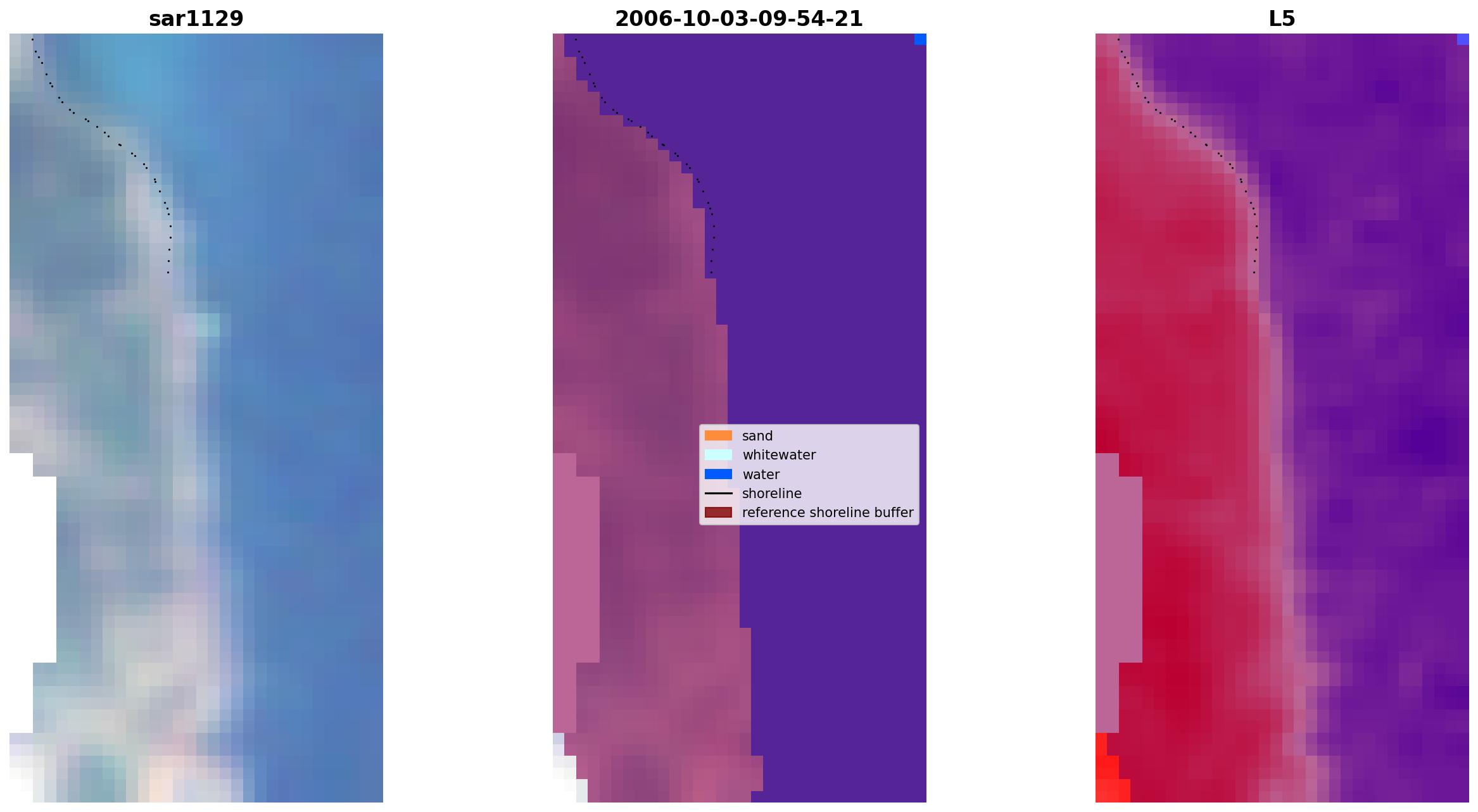 sar1129

2006-10-03-09-54-21

L5

sand
whitewater
water
shoreline
reference shoreline buffer